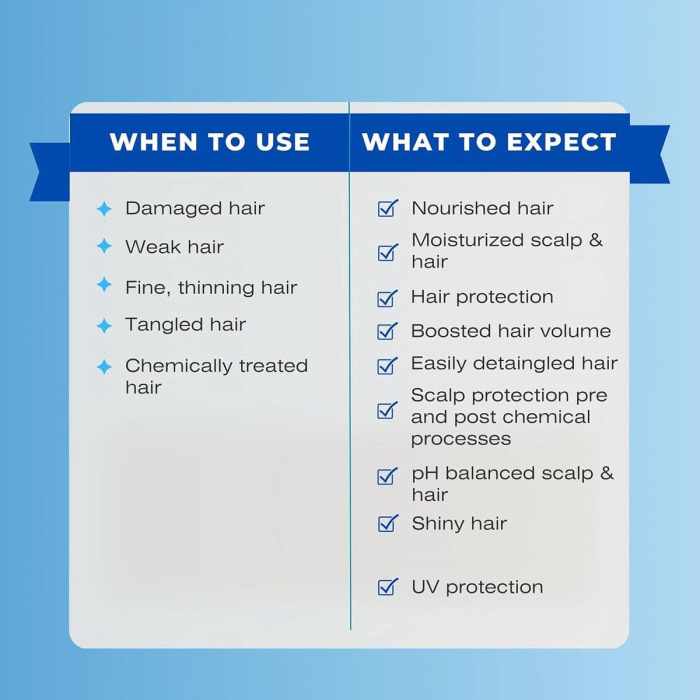 WHEN TO USE

Damaged hair
Weak hair
Fine, thinning hair
Tangled hair
Chemically treated hair

WHAT TO EXPECT

Nourished hair
Moisturized scalp & hair
Hair protection
Boosted hair volume
Easily detaingled hair
Scalp protection pre and post chemical processes
pH balanced scalp & hair
Shiny hair
UV protection